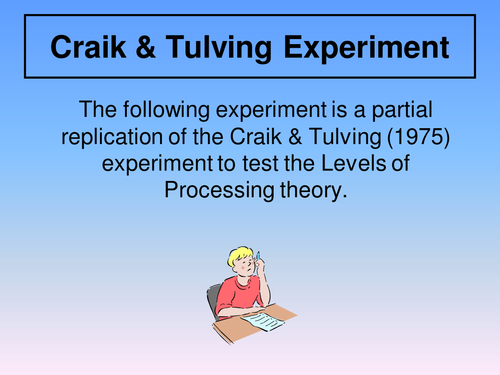 Craik & Tulving Experiment

The following experiment is a partial replication of the Craik & Tulving (1975) experiment to test the Levels of Processing theory.